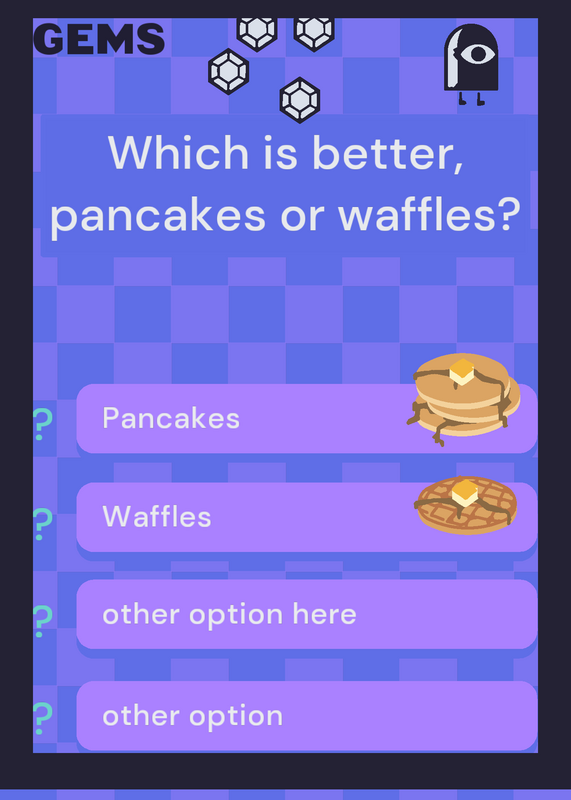 GEMS

Which is better, pancakes or waffles?

? Pancakes

? Waffles

? other option here

? other option